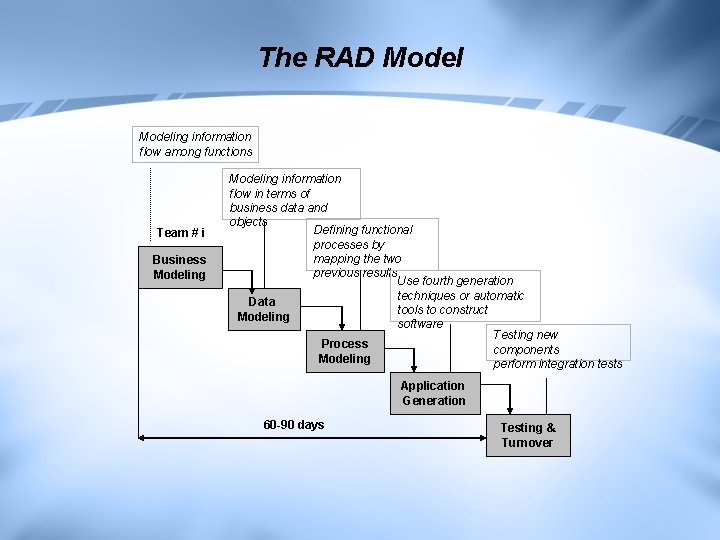 The RAD Model

Modeling information flow among functions

Modeling information flow in terms of business data and objects

Defining functional processes by mapping the two previous results

Use fourth generation techniques or automatic tools to construct software

Testing new components perform integration tests

Team # i

Business Modeling

Data Modeling

Process Modeling

Application Generation

Testing & Turnover

60-90 days